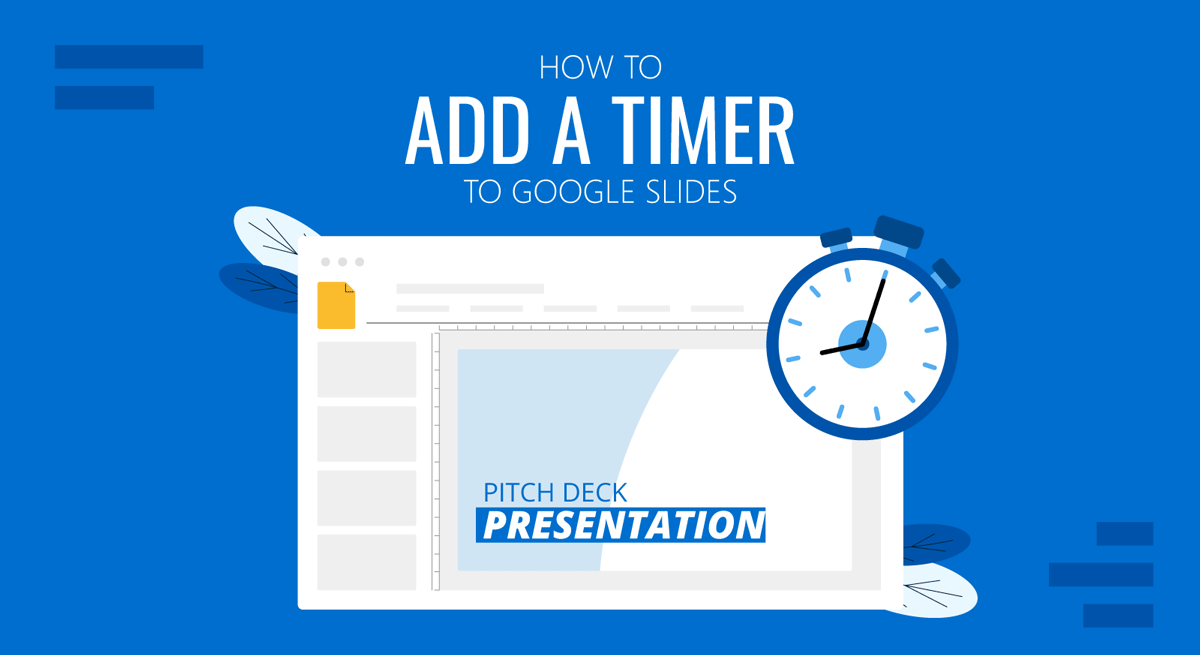 HOW TO
ADD A TIMER
TO GOOGLE SLIDES

PITCH DECK
PRESENTATION